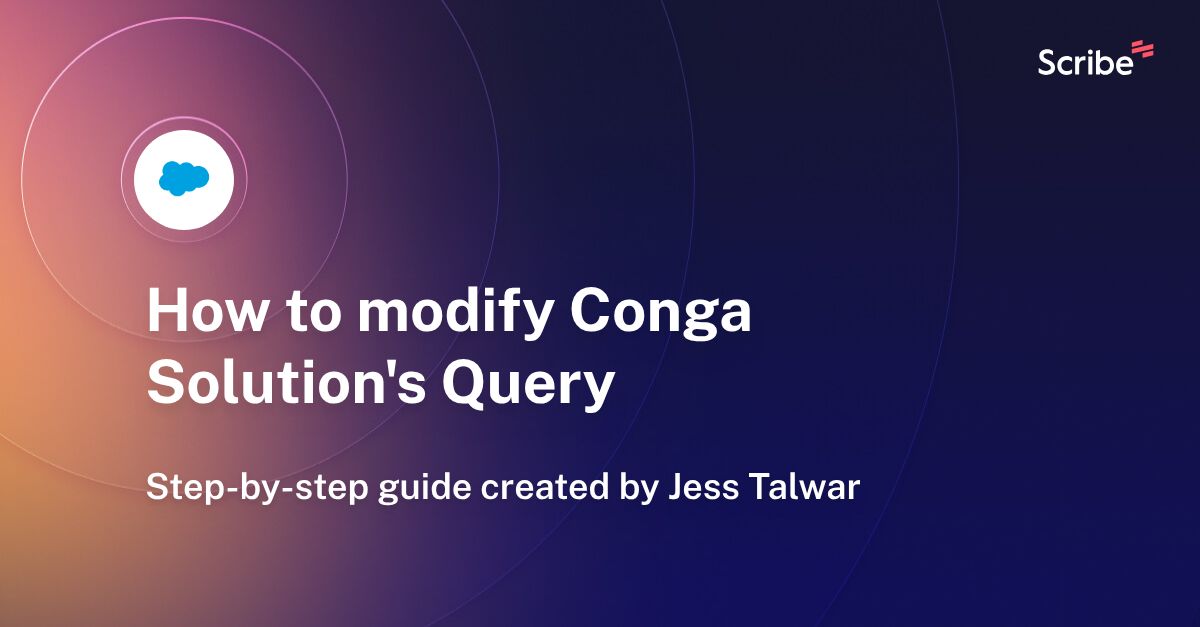 Scribe

How to modify Conga Solution's Query

Step-by-step guide created by Jess Talwar